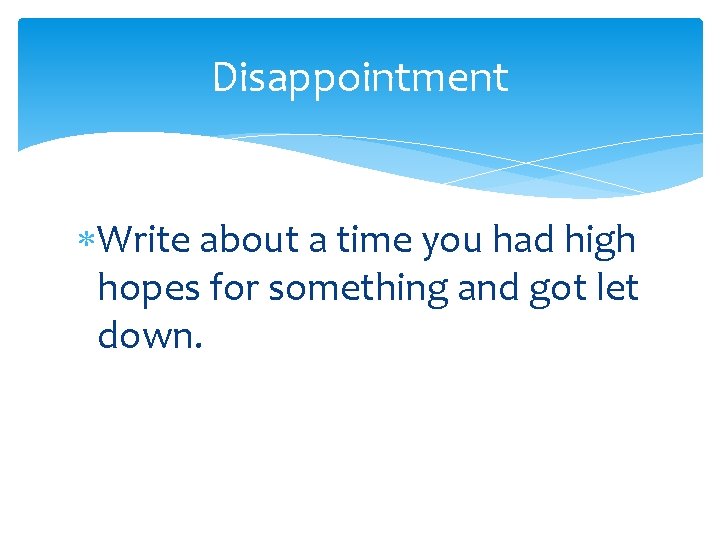 Disappointment

* Write about a time you had high hopes for something and got let down.